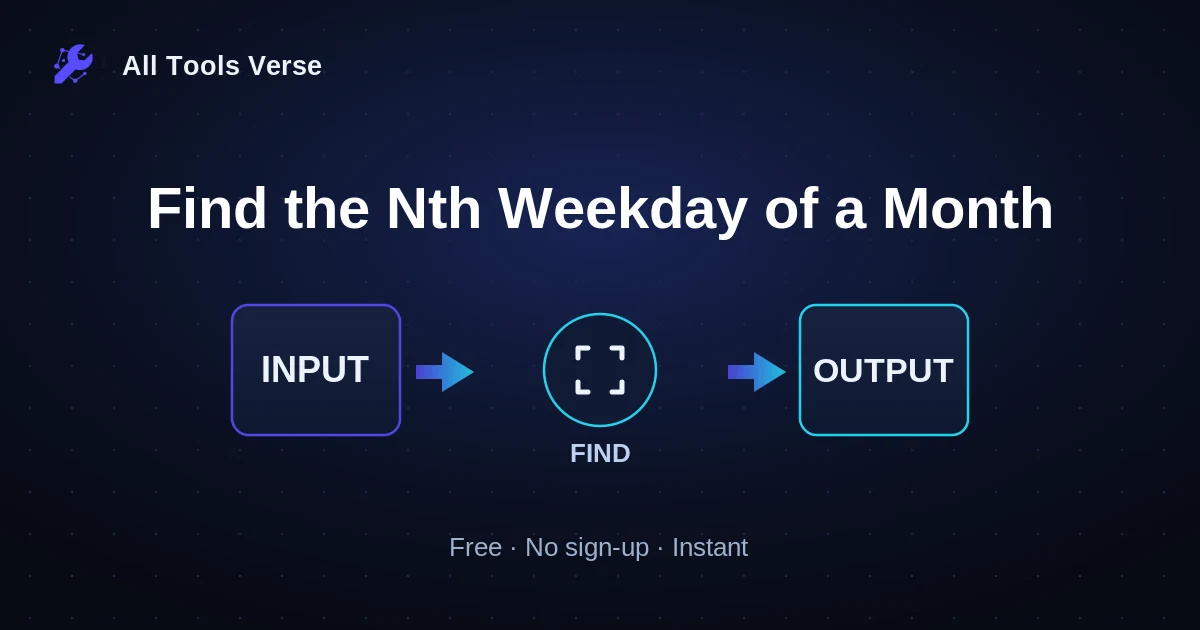 All Tools Verse

Find the Nth Weekday of a Month

INPUT

FIND

OUTPUT

Free · No sign-up · Instant